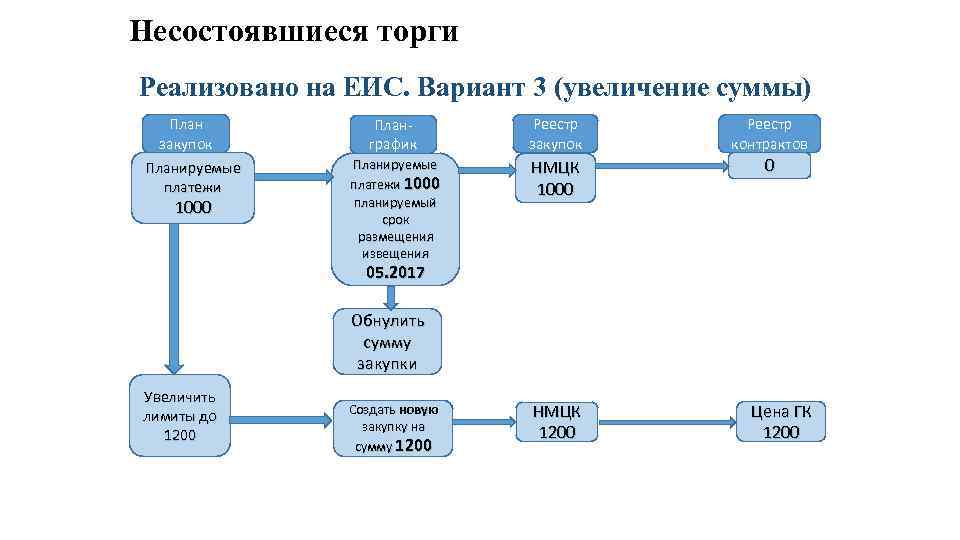 Несостоявшиеся торги

Реализовано на ЕИС. Вариант 3 (увеличение суммы)

План закупок

Планируемые платежи 1000

План-график

Планируемые платежи 1000 планируемый срок размещения извещения 05.2017

Реестр закупок

НМЦК 1000

Реестр контрактов

0

Обнулить сумму закупки

Увеличить лимиты до 1200

Создать новую закупку на сумму 1200

НМЦК 1200

Цена ГК 1200